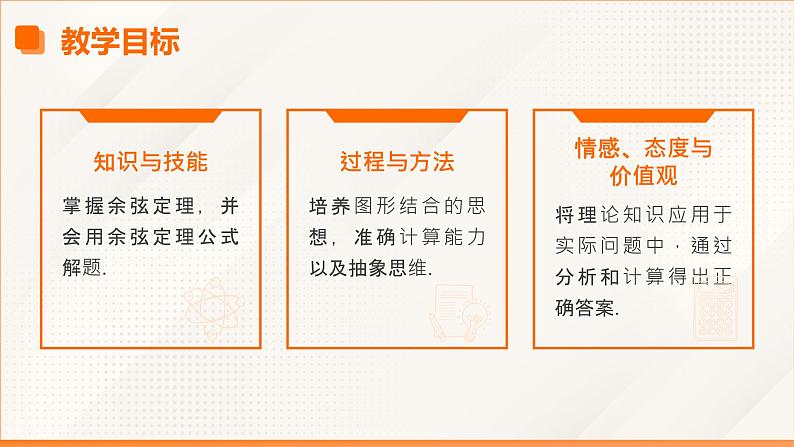 教学目标

知识与技能

掌握余弦定理，并会用余弦定理公式解题.

过程与方法

培养图形结合的思想，准确计算能力以及抽象思维.

情感、态度与价值观

将理论知识应用于实际问题中，通过分析和计算得出正确答案.